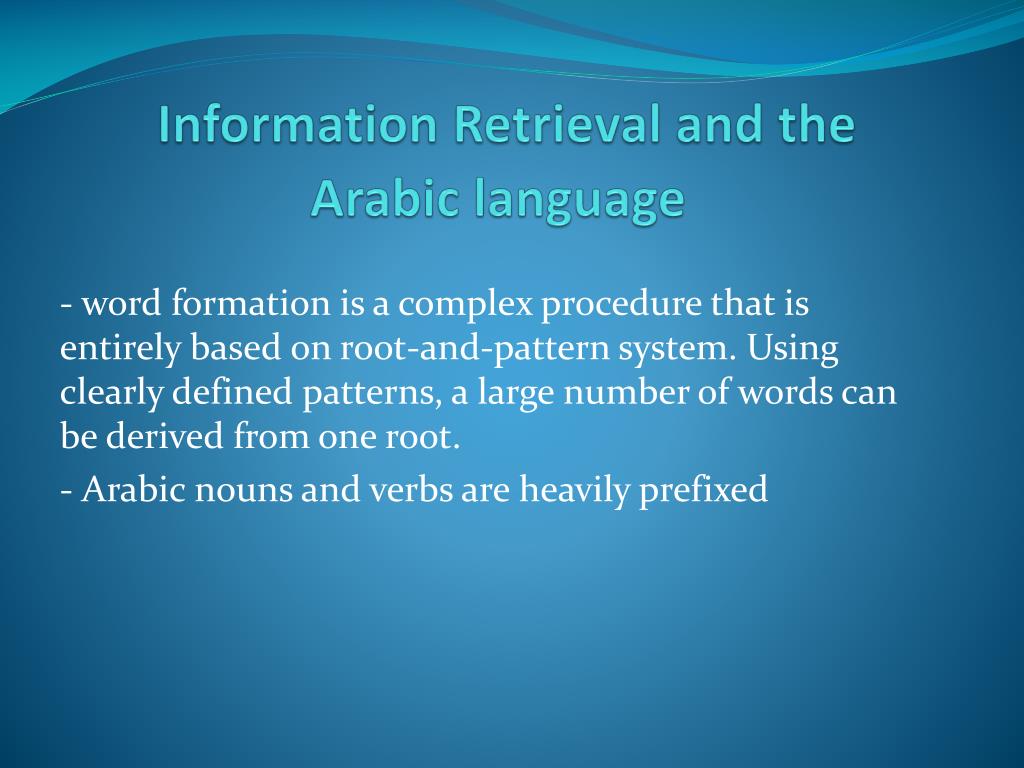 Information Retrieval and the Arabic language

- word formation is a complex procedure that is entirely based on root-and-pattern system. Using clearly defined patterns, a large number of words can be derived from one root.

- Arabic nouns and verbs are heavily prefixed